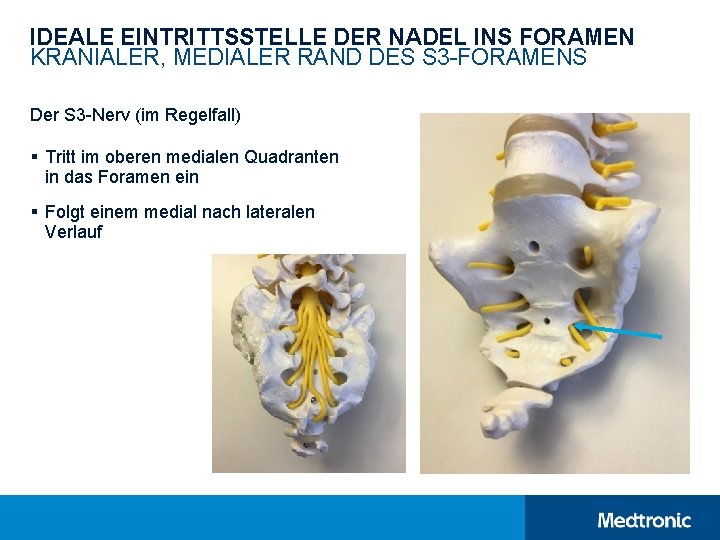 IDEALE EINTRITTSSTELLE DER NADEL INS FORAMEN
KRANIALER, MEDIALER RAND DES S3-FORAMENS

Der S3-Nerv (im Regelfall)

▪ Tritt im oberen medialen Quadranten in das Foramen ein

▪ Folgt einem medial nach lateralen Verlauf

Medtronic